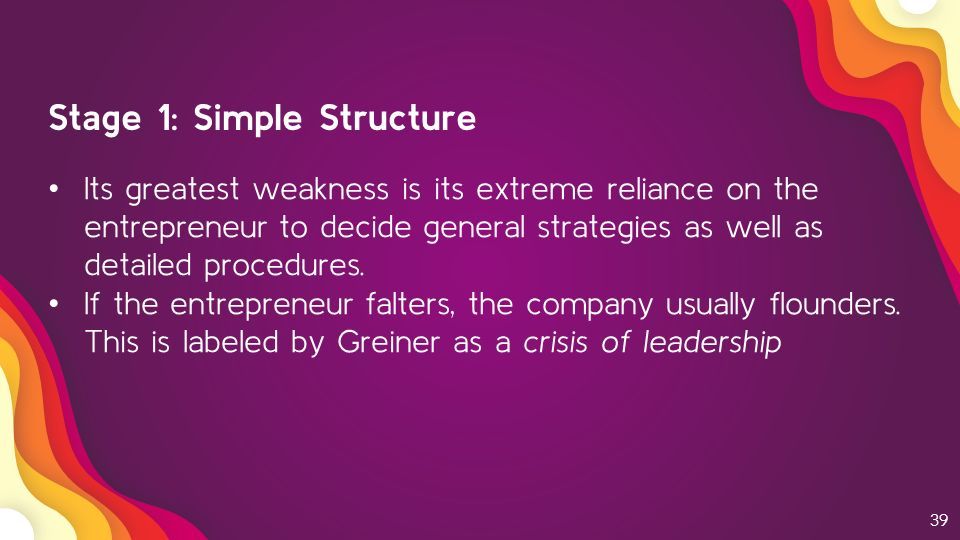 Stage 1: Simple Structure

• Its greatest weakness is its extreme reliance on the entrepreneur to decide general strategies as well as detailed procedures.
• If the entrepreneur falters, the company usually flounders. This is labeled by Greiner as a crisis of leadership

39